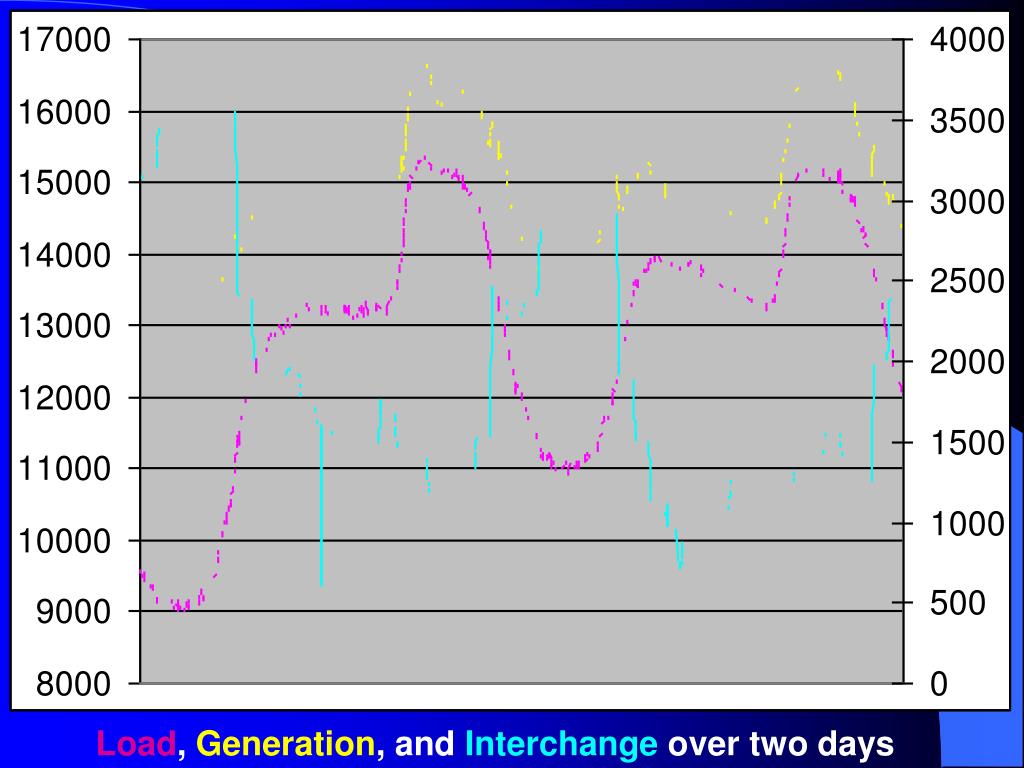 17000
16000
15000
14000
13000
12000
11000
10000
9000
8000

4000
3500
3000
2500
2000
1500
1000
500
0

Load, Generation, and Interchange over two days